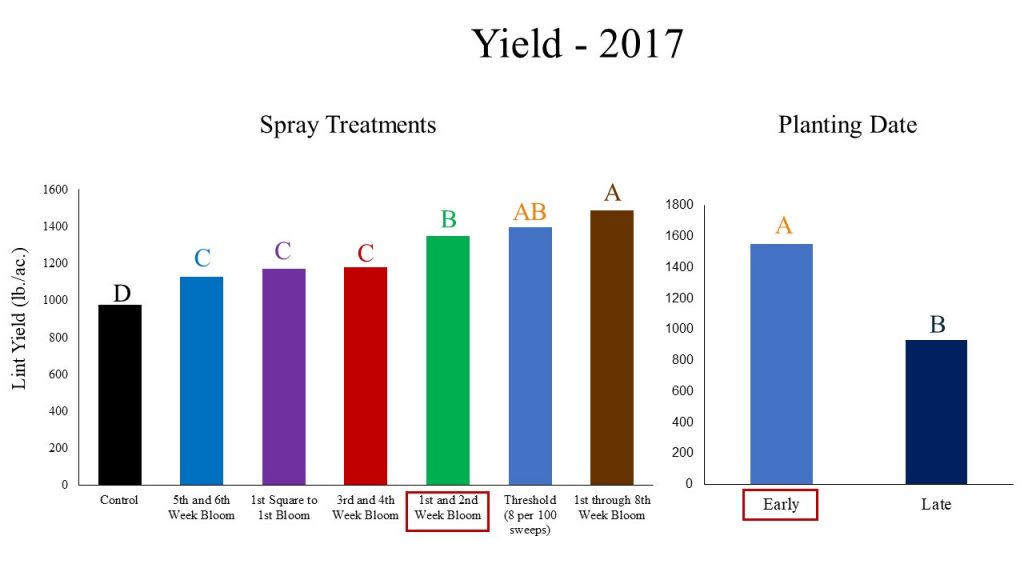 Yield - 2017

Spray Treatments

Lint Yield (lb./ac.)

1600
1400
1200
1000
800
600
400
200
0

D
C
C
C
B
AB
A

Control
5th and 6th Week Bloom
1st Square to 1st Bloom
3rd and 4th Week Bloom
1st and 2nd Week Bloom
Threshold (8 per 100 sweeps)
1st through 8th Week Bloom

Planting Date

1800
1600
1400
1200
1000
800
600
400
200
0

A
B

Early
Late